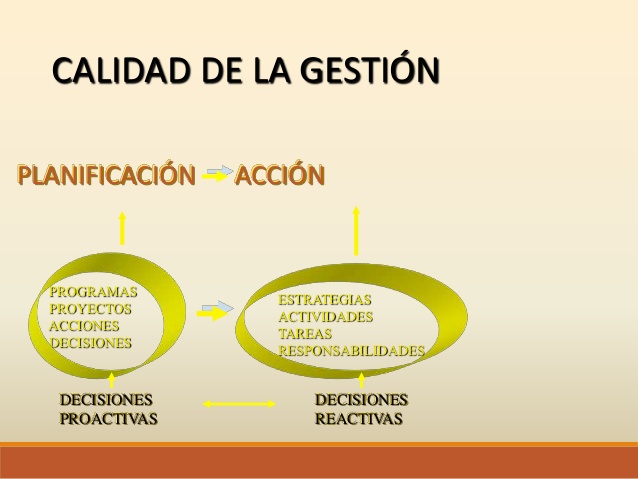 CALIDAD DE LA GESTIÓN

PLANIFICACIÓN ACCIÓN

PROGRAMAS
PROYECTOS
ACCIONES
DECISIONES

ESTRATEGIAS
ACTIVIDADES
TAREAS
RESPONSABILIDADES

DECISIONES
PROACTIVAS

DECISIONES
REACTIVAS